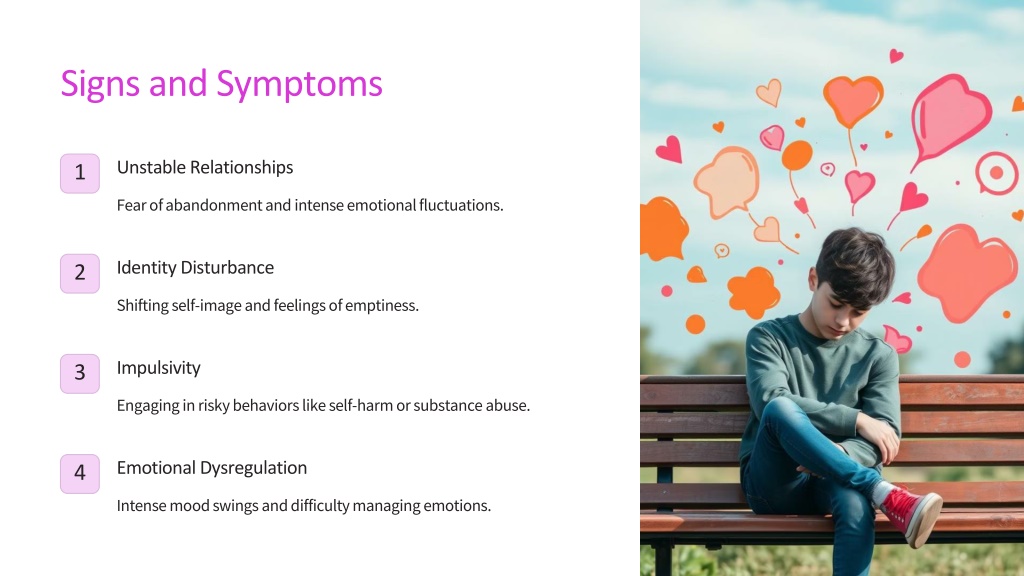 Signs and Symptoms

1

Unstable Relationships

Fear of abandonment and intense emotional fluctuations.

2

Identity Disturbance

Shifting self-image and feelings of emptiness.

3

Impulsivity

Engaging in risky behaviors like self-harm or substance abuse.

4

Emotional Dysregulation

Intense mood swings and difficulty managing emotions.